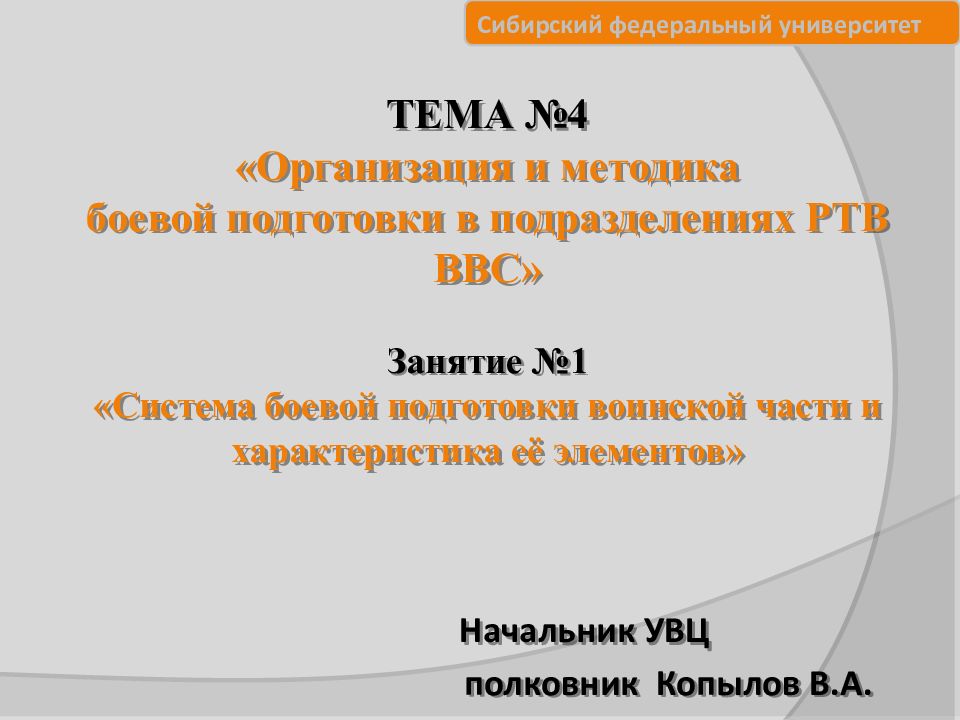 Сибирский федеральный университет

ТЕМА №4
«Организация и методика боевой подготовки в подразделениях РТВ ВВС»

Занятие №1
«Система боевой подготовки воинской части и характеристика её элементов»

Начальник УВЦ
полковник Копылов В.А.